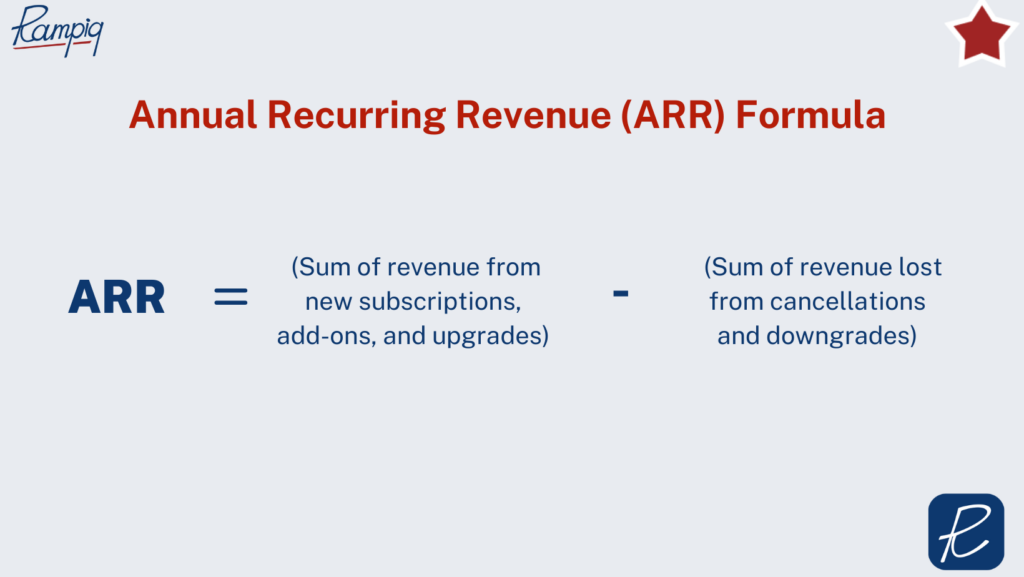 Rampiq

Annual Recurring Revenue (ARR) Formula

ARR = (Sum of revenue from new subscriptions, add-ons, and upgrades) - (Sum of revenue lost from cancellations and downgrades)